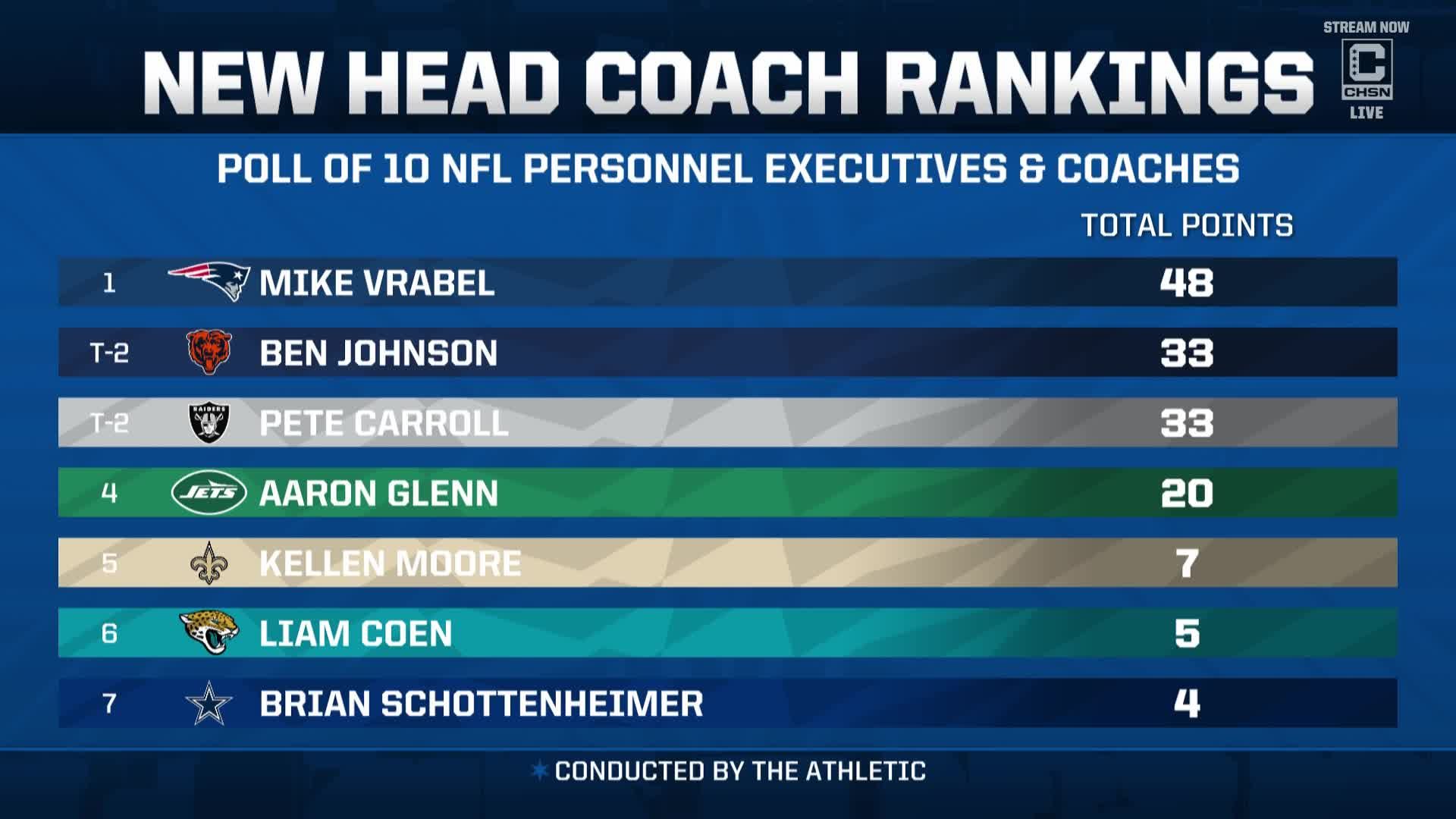 NEW HEAD COACH RANKINGS

STREAM NOW
C
CHSN
LIVE

POLL OF 10 NFL PERSONNEL EXECUTIVES & COACHES

| | | TOTAL POINTS |
|---|---|---|
| 1 | MIKE VRABEL | 48 |
| T-2 | BEN JOHNSON | 33 |
| T-2 | RAIDERS PETE CARROLL | 33 |
| 4 | JETS AARON GLENN | 20 |
| 5 | KELLEN MOORE | 7 |
| 6 | LIAM COEN | 5 |
| 7 | BRIAN SCHOTTENHEIMER | 4 |

CONDUCTED BY THE ATHLETIC